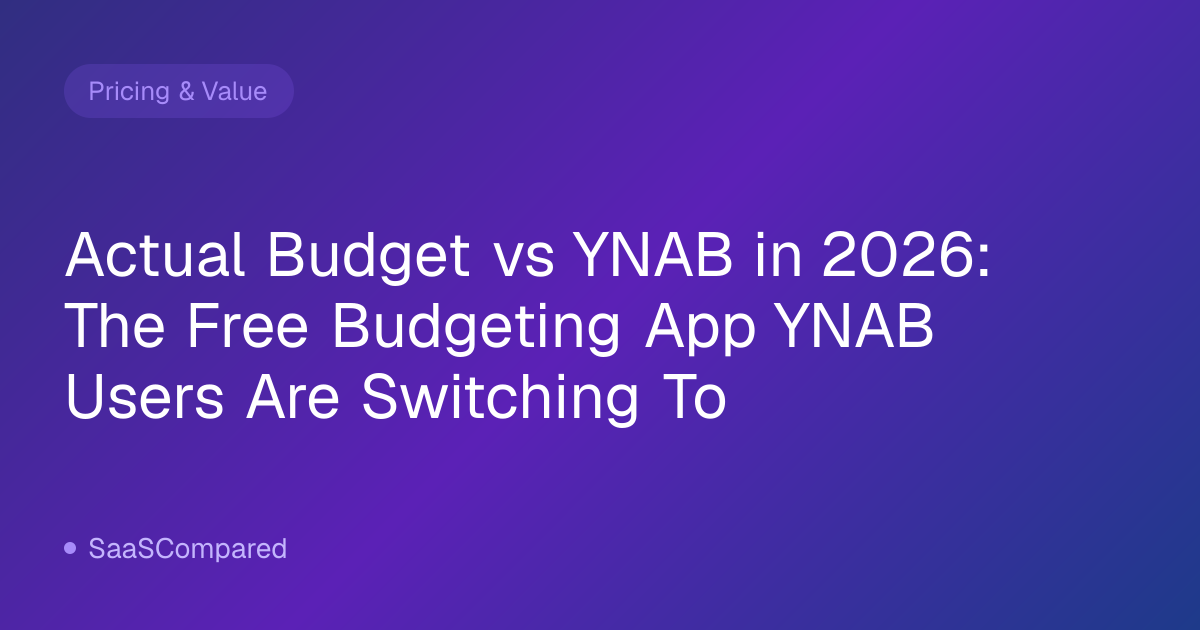 Pricing & Value

Actual Budget vs YNAB in 2026: The Free Budgeting App YNAB Users Are Switching To

SaaSCompared